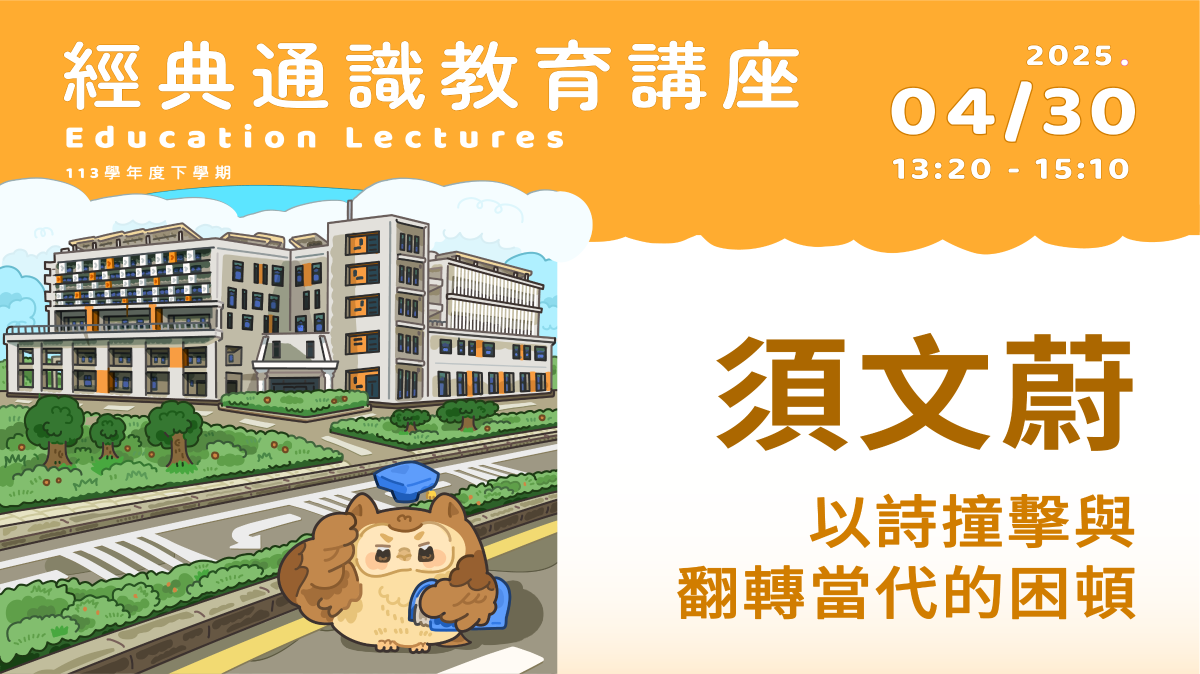 經典通識教育講座
Education Lectures
113學年度下學期

2025.
04/30
13:20 - 15:10

須文蔚

以詩撞擊與
翻轉當代的困頓